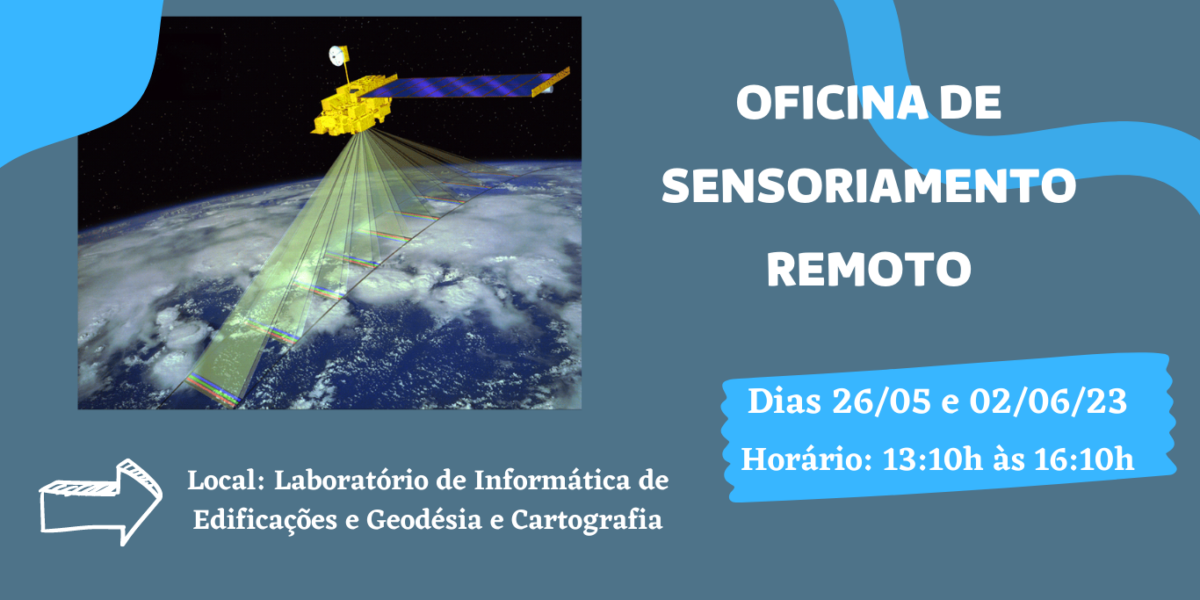 OFICINA DE SENSORIAMENTO REMOTO

Dias 26/05 e 02/06/23

Horário: 13:10h às 16:10h

Local: Laboratório de Informática de Edificações e Geodésia e Cartografia